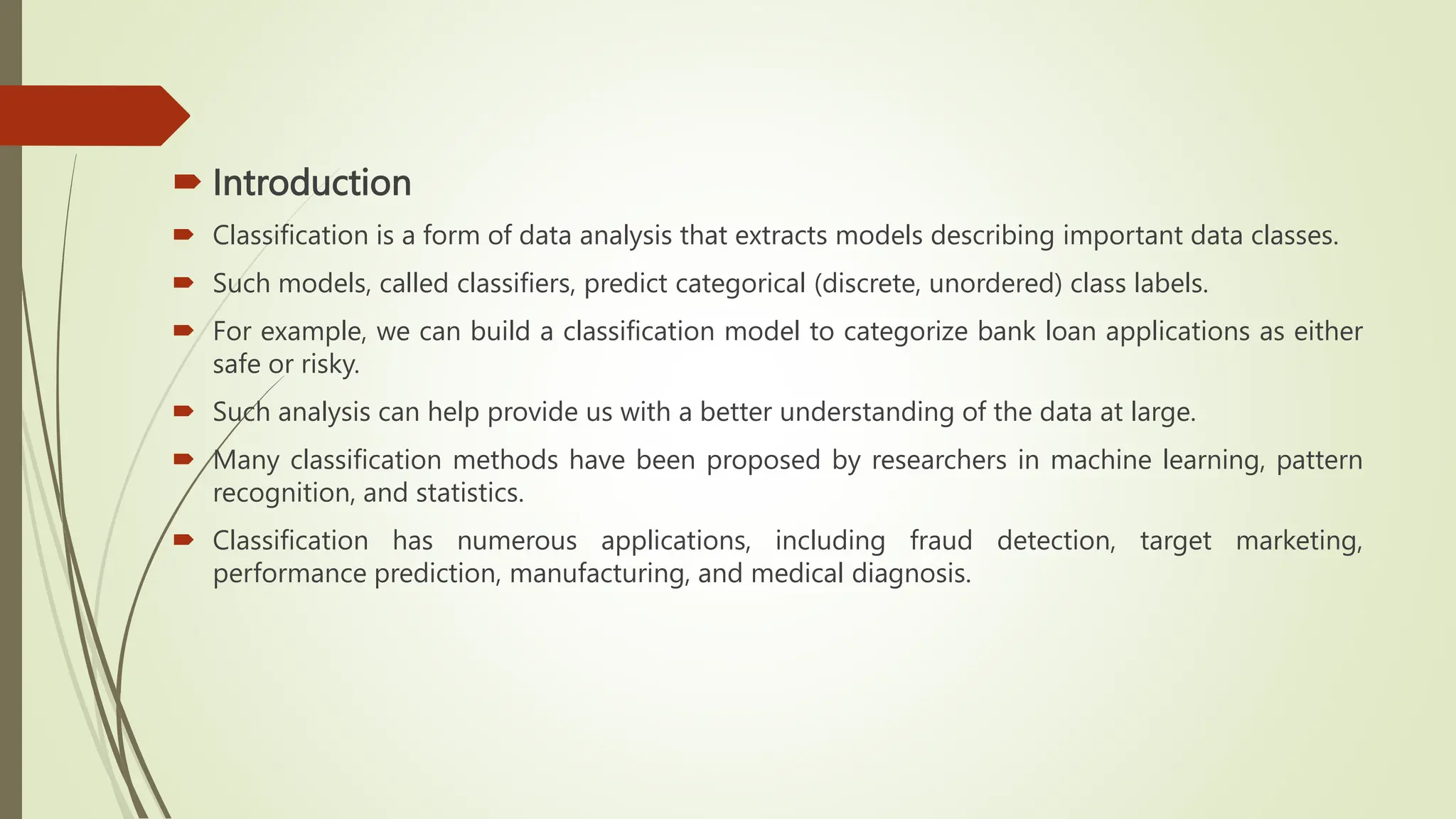 Introduction

Classification is a form of data analysis that extracts models describing important data classes.

Such models, called classifiers, predict categorical (discrete, unordered) class labels.

For example, we can build a classification model to categorize bank loan applications as either safe or risky.

Such analysis can help provide us with a better understanding of the data at large.

Many classification methods have been proposed by researchers in machine learning, pattern recognition, and statistics.

Classification has numerous applications, including fraud detection, target marketing, performance prediction, manufacturing, and medical diagnosis.